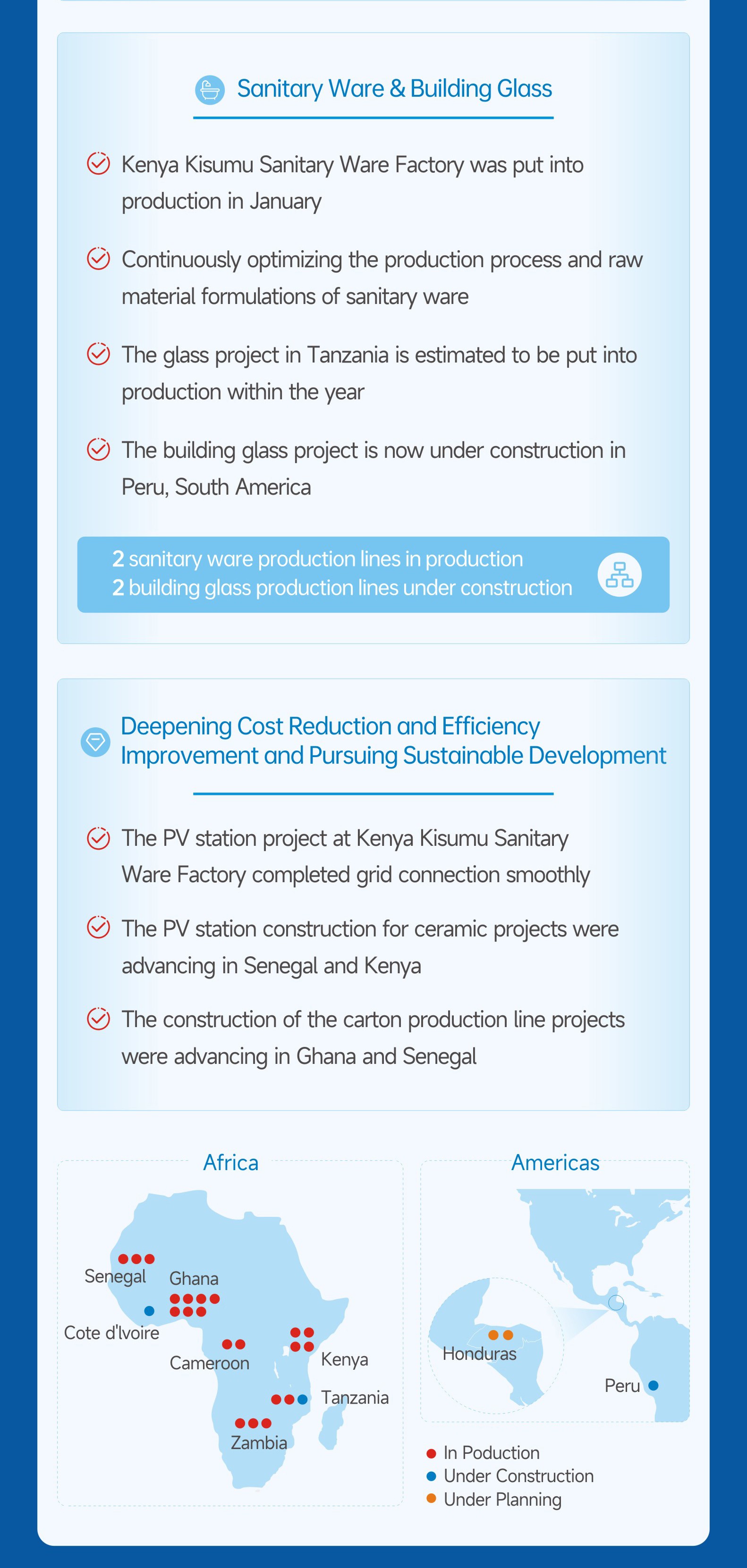 Sanitary Ware & Building Glass

Kenya Kisumu Sanitary Ware Factory was put into production in January

Continuously optimizing the production process and raw material formulations of sanitary ware

The glass project in Tanzania is estimated to be put into production within the year

The building glass project is now under construction in Peru, South America

2 sanitary ware production lines in production
2 building glass production lines under construction

Deepening Cost Reduction and Efficiency Improvement and Pursuing Sustainable Development

The PV station project at Kenya Kisumu Sanitary Ware Factory completed grid connection smoothly

The PV station construction for ceramic projects were advancing in Senegal and Kenya

The construction of the carton production line projects were advancing in Ghana and Senegal

Africa

Senegal
Ghana
Cote d'Ivoire
Cameroon
Kenya
Tanzania
Zambia

Americas

Honduras
Peru

In Poduction
Under Construction
Under Planning